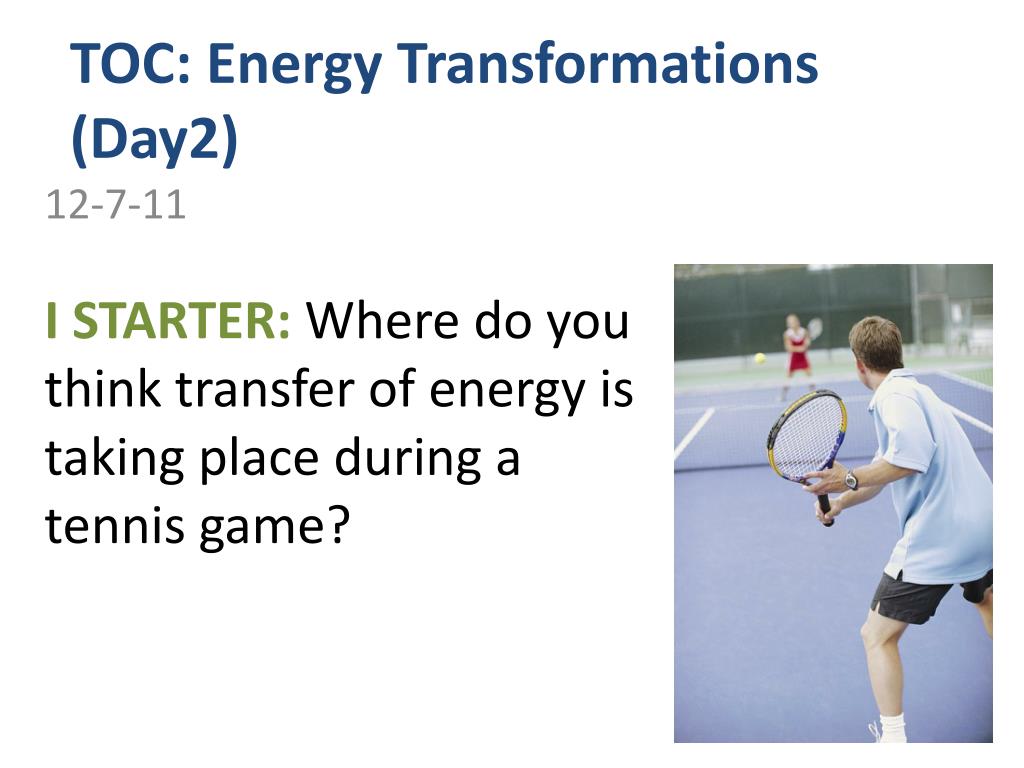 TOC: Energy Transformations (Day2)

12-7-11

I STARTER: Where do you think transfer of energy is taking place during a tennis game?